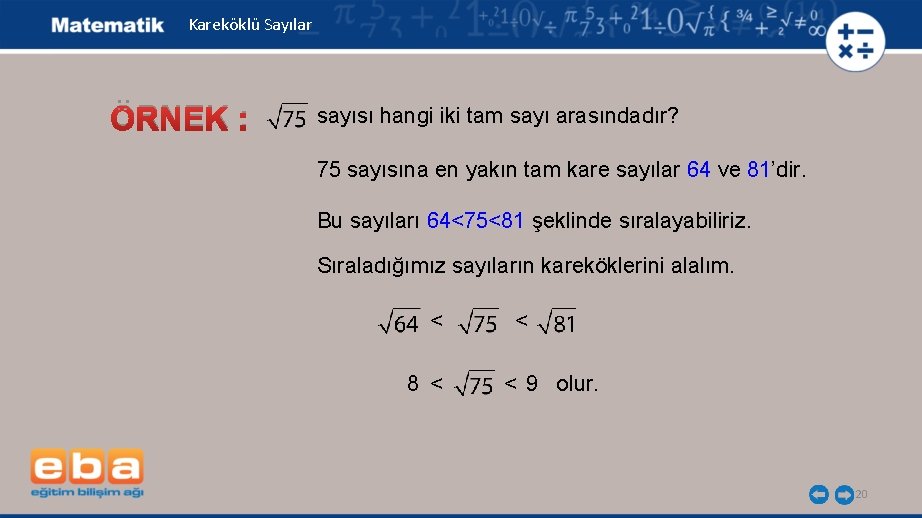 Matematik Kareköklü Sayılar

ÖRNEK : $\sqrt{75}$ sayısı hangi iki tam sayı arasındadır?

75 sayısına en yakın tam kare sayılar 64 ve 81'dir.

Bu sayıları 64<75<81 şeklinde sıralayabiliriz.

Sıraladığımız sayıların kareköklerini alalım.

$\sqrt{64} < \sqrt{75} < \sqrt{81}$

$8 < \sqrt{75} < 9$ olur.

eba
eğitim bilişim ağı

20